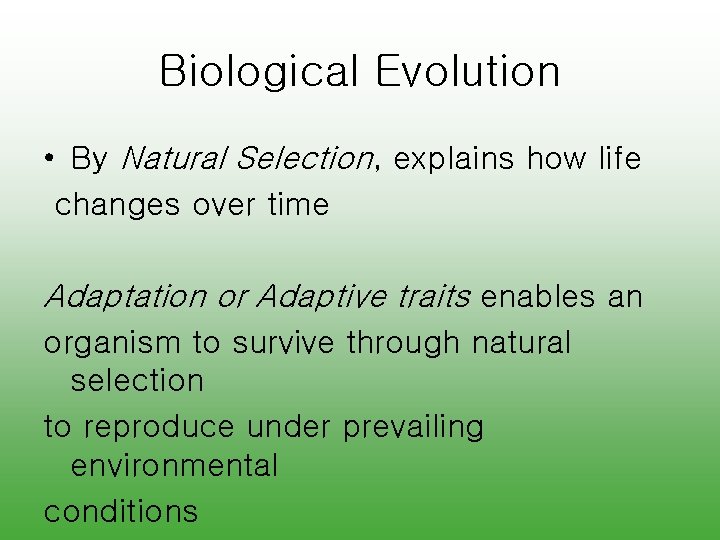 Biological Evolution

• By Natural Selection, explains how life changes over time

Adaptation or Adaptive traits enables an

organism to survive through natural selection

to reproduce under prevailing environmental

conditions